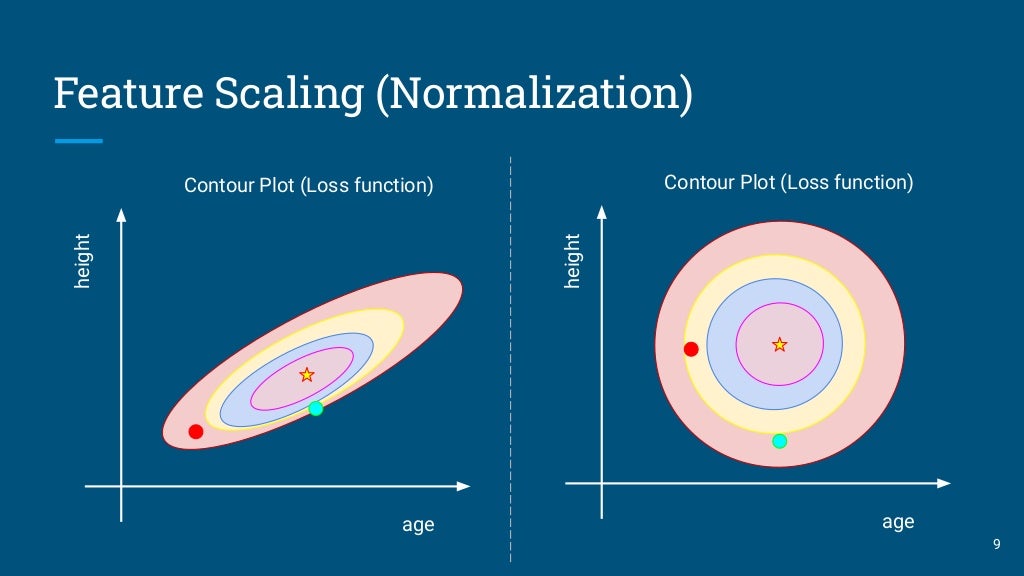 Feature Scaling (Normalization)

Contour Plot (Loss function)

height

age

Contour Plot (Loss function)

height

age

9